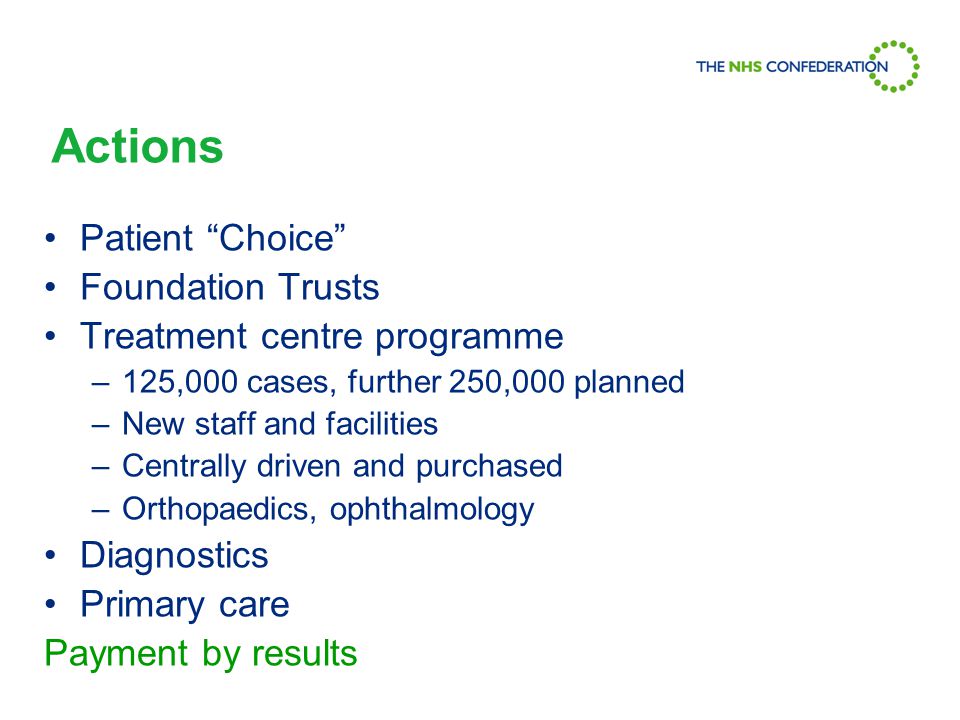 THE NHS CONFEDERATION

Actions

• Patient “Choice”
• Foundation Trusts
• Treatment centre programme
  – 125,000 cases, further 250,000 planned
  – New staff and facilities
  – Centrally driven and purchased
  – Orthopaedics, ophthalmology
• Diagnostics
• Primary care

Payment by results